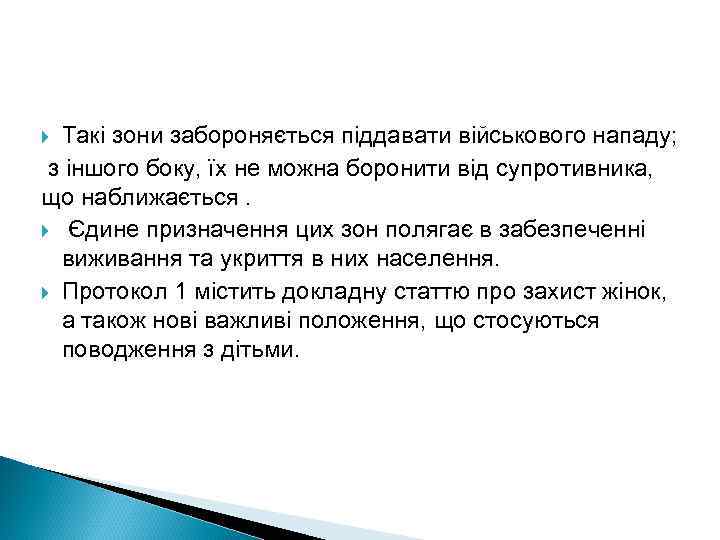 Такі зони забороняється піддавати військового нападу;
з іншого боку, їх не можна боронити від супротивника, що наближається .

Єдине призначення цих зон полягає в забезпеченні виживання та укриття в них населення.

Протокол 1 містить докладну статтю про захист жінок, а також нові важливі положення, що стосуються поводження з дітьми.